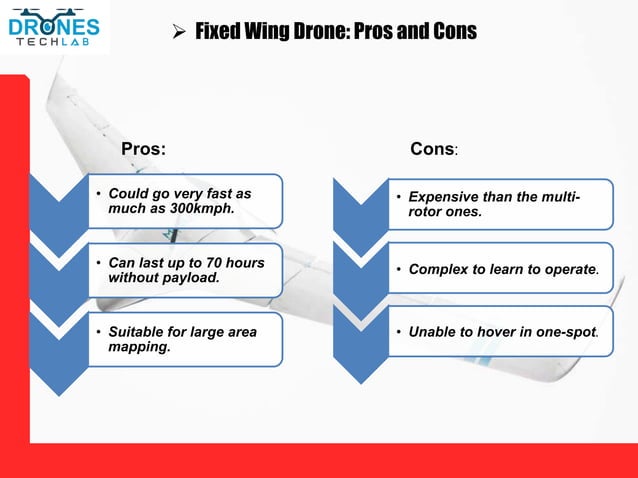 DRONES TECHLAB

➢ Fixed Wing Drone: Pros and Cons

Pros:

• Could go very fast as much as 300kmph.

• Can last up to 70 hours without payload.

• Suitable for large area mapping.

Cons:

• Expensive than the multi-rotor ones.

• Complex to learn to operate.

• Unable to hover in one-spot.